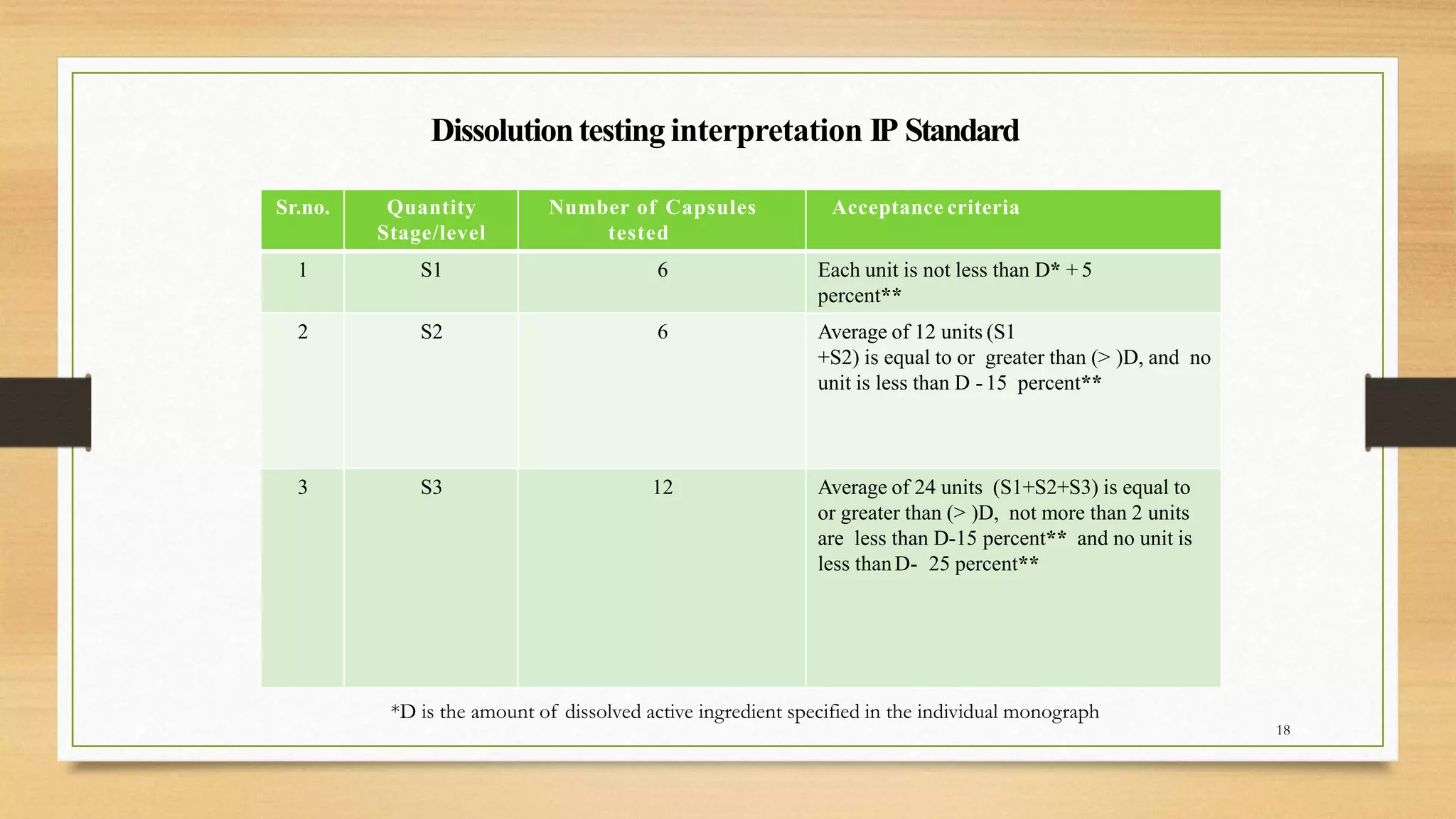 Dissolution testing interpretation IP Standard

| Sr.no. | Quantity Stage/level | Number of Capsules tested | Acceptance criteria |
|---|---|---|---|
| 1 | S1 | 6 | Each unit is not less than D* + 5 percent** |
| 2 | S2 | 6 | Average of 12 units (S1 +S2) is equal to or greater than (> )D, and no unit is less than D - 15 percent** |
| 3 | S3 | 12 | Average of 24 units (S1+S2+S3) is equal to or greater than (> )D, not more than 2 units are less than D-15 percent** and no unit is less than D- 25 percent** |

*D is the amount of dissolved active ingredient specified in the individual monograph

18